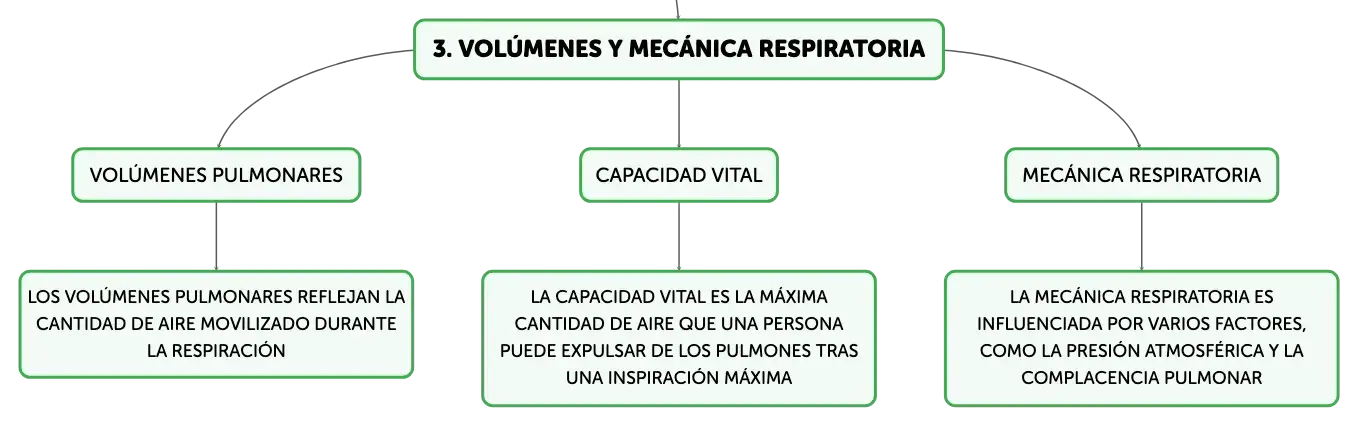 3. VOLÚMENES Y MECÁNICA RESPIRATORIA

VOLÚMENES PULMONARES

LOS VOLÚMENES PULMONARES REFLEJAN LA CANTIDAD DE AIRE MOVILIZADO DURANTE LA RESPIRACIÓN

CAPACIDAD VITAL

LA CAPACIDAD VITAL ES LA MÁXIMA CANTIDAD DE AIRE QUE UNA PERSONA PUEDE EXPULSAR DE LOS PULMONES TRAS UNA INSPIRACIÓN MÁXIMA

MECÁNICA RESPIRATORIA

LA MECÁNICA RESPIRATORIA ES INFLUENCIADA POR VARIOS FACTORES, COMO LA PRESIÓN ATMOSFÉRICA Y LA COMPLACENCIA PULMONAR